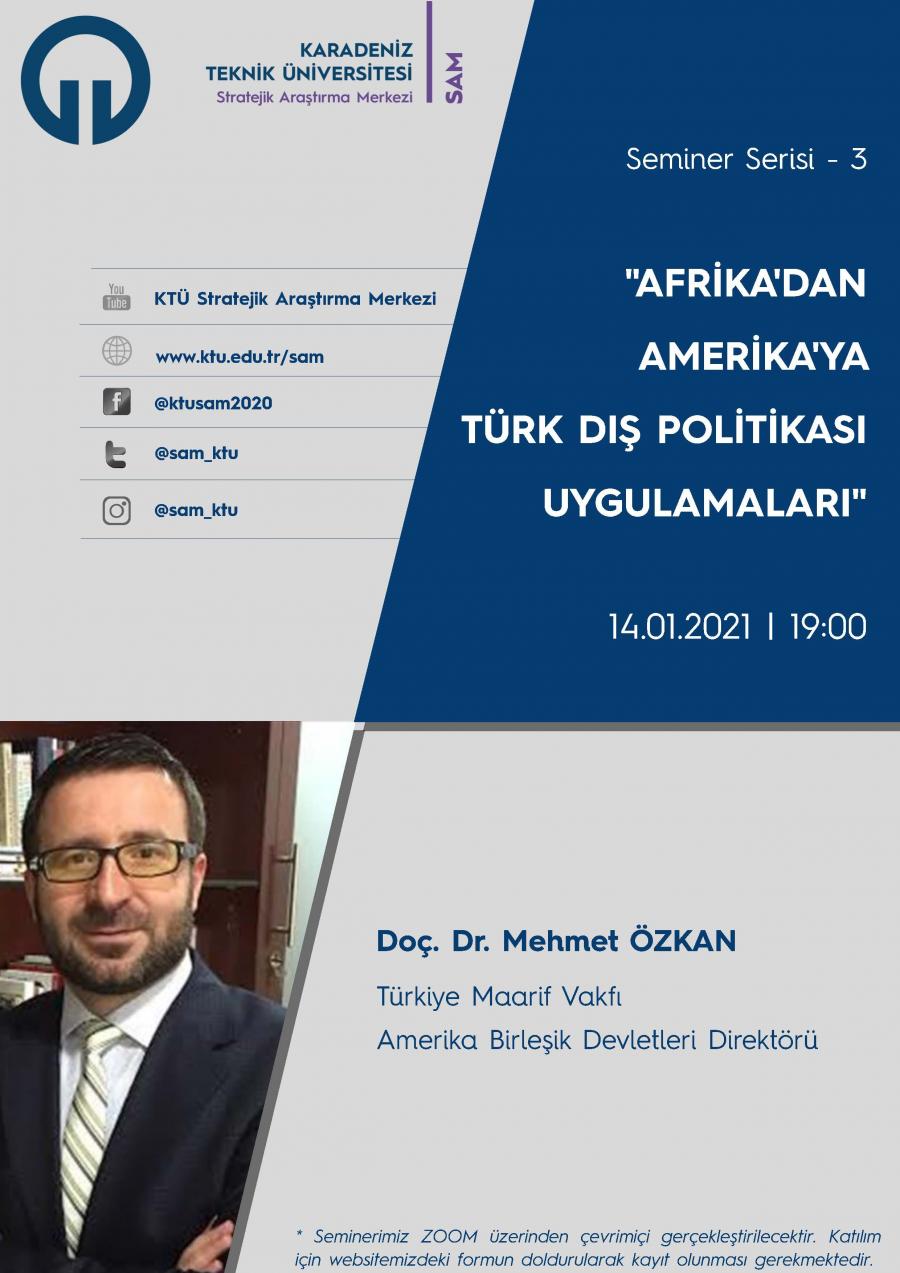 KARADENİZ
TEKNİK ÜNİVERSİTESİ
Stratejik Araştırma Merkezi
SAM

Seminer Serisi - 3

You Tube KTÜ Stratejik Araştırma Merkezi

www.ktu.edu.tr/sam

@ktusam2020

@sam_ktu

@sam_ktu

"AFRİKA'DAN AMERİKA'YA TÜRK DIŞ POLİTİKASI UYGULAMALARI"

14.01.2021 | 19:00

Doç. Dr. Mehmet ÖZKAN

Türkiye Maarif Vakfı
Amerika Birleşik Devletleri Direktörü

* Seminerimiz ZOOM üzerinden çevrimiçi gerçekleştirilecektir. Katılım için websitemizdeki formun doldurularak kayıt olunması gerekmektedir.